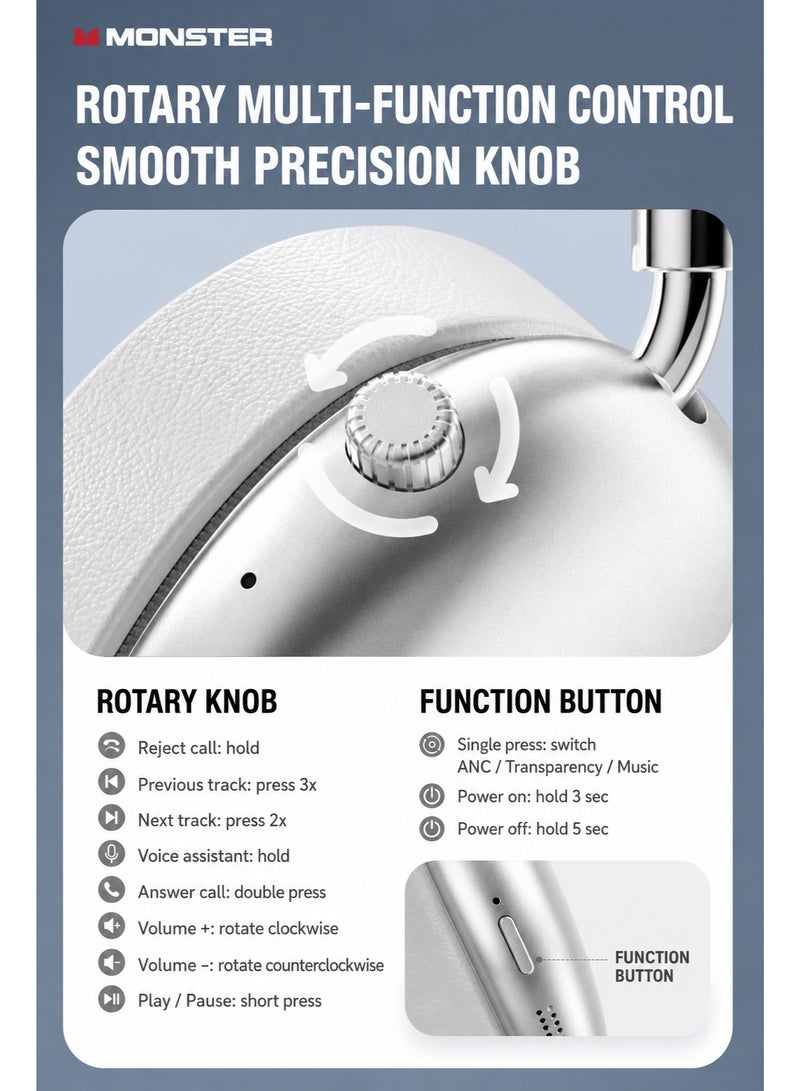 MONSTER

ROTARY MULTI-FUNCTION CONTROL SMOOTH PRECISION KNOB

ROTARY KNOB

Reject call: hold

Previous track: press 3x

Next track: press 2x

Voice assistant: hold

Answer call: double press

Volume +: rotate clockwise

Volume −: rotate counterclockwise

Play / Pause: short press

FUNCTION BUTTON

Single press: switch ANC / Transparency / Music

Power on: hold 3 sec

Power off: hold 5 sec

FUNCTION BUTTON